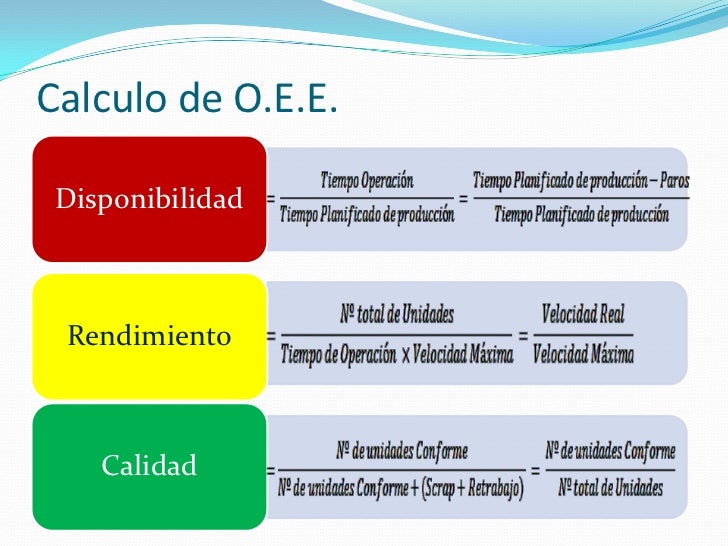 Calculo de O.E.E.

Disponibilidad $= \frac{\text{Tiempo Operación}}{\text{Tiempo Planificado de producción}} = \frac{\text{Tiempo Planificado de producción} - \text{Paros}}{\text{Tiempo Planificado de producción}}$

Rendimiento $= \frac{\text{Nº total de Unidades}}{\text{Tiempo de Operación} \times \text{Velocidad Máxima}} = \frac{\text{Velocidad Real}}{\text{Velocidad Máxima}}$

Calidad $= \frac{\text{Nº de unidades Conforme}}{\text{Nº de unidades Conforme} + (\text{Scrap} + \text{Retrabajo})} = \frac{\text{Nº de unidades Conforme}}{\text{Nº total de Unidades}}$